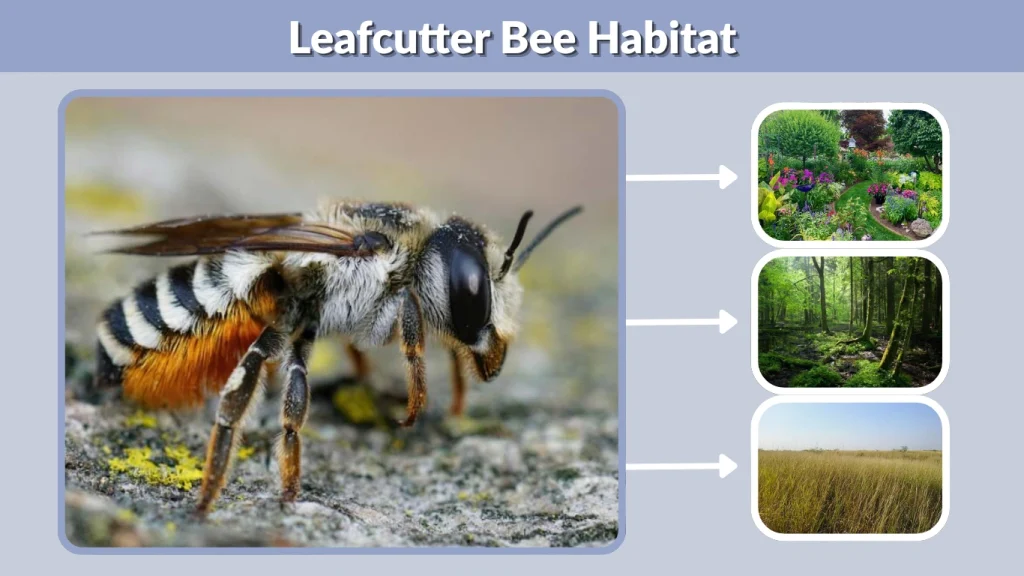 Leafcutter Bee Habitat